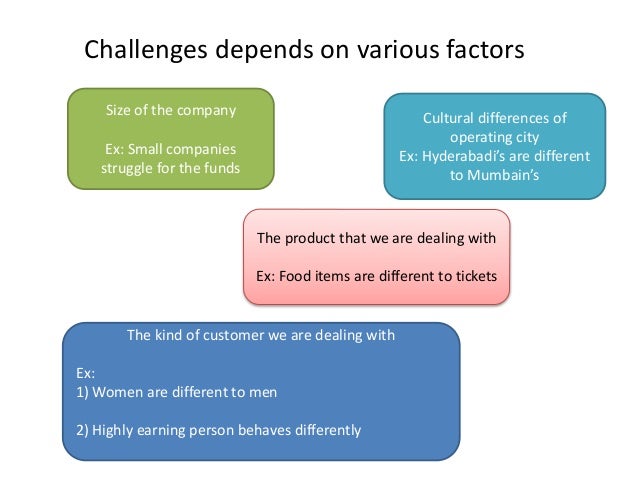 Challenges depends on various factors

Size of the company

Ex: Small companies struggle for the funds

Cultural differences of operating city
Ex: Hyderabadi's are different to Mumbain's

The product that we are dealing with

Ex: Food items are different to tickets

The kind of customer we are dealing with

Ex:
1) Women are different to men

2) Highly earning person behaves differently